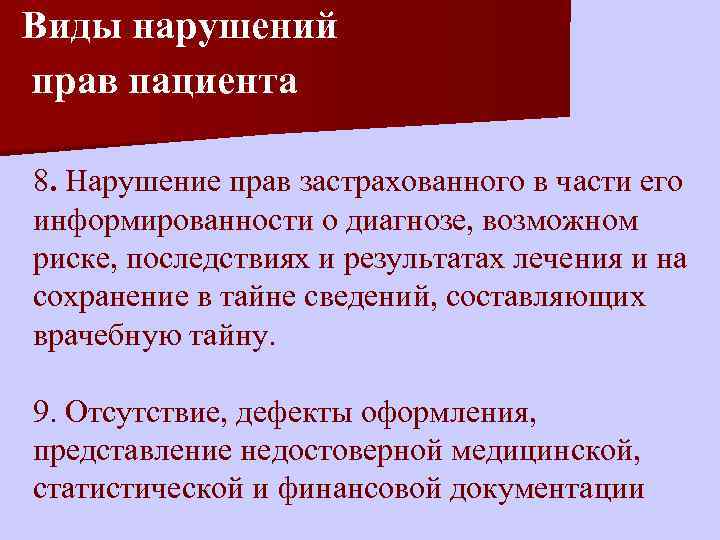 Виды нарушений прав пациента

8. Нарушение прав застрахованного в части его информированности о диагнозе, возможном риске, последствиях и результатах лечения и на сохранение в тайне сведений, составляющих врачебную тайну.

9. Отсутствие, дефекты оформления, представление недостоверной медицинской, статистической и финансовой документации